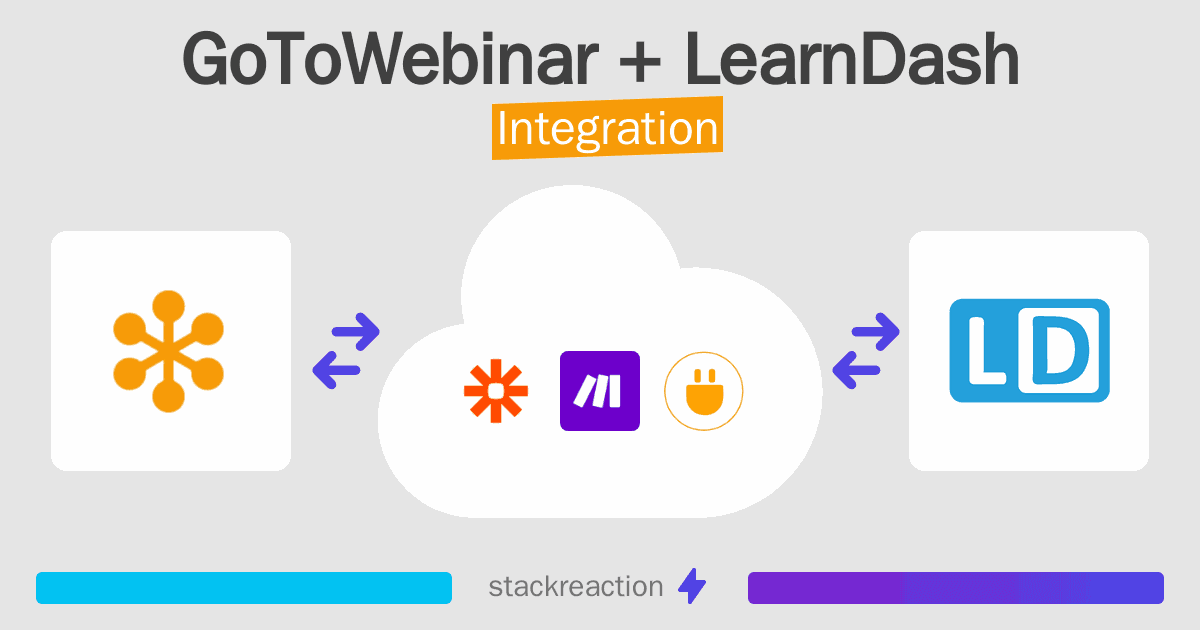 GoToWebinar + LearnDash
Integration

LD

stackreaction